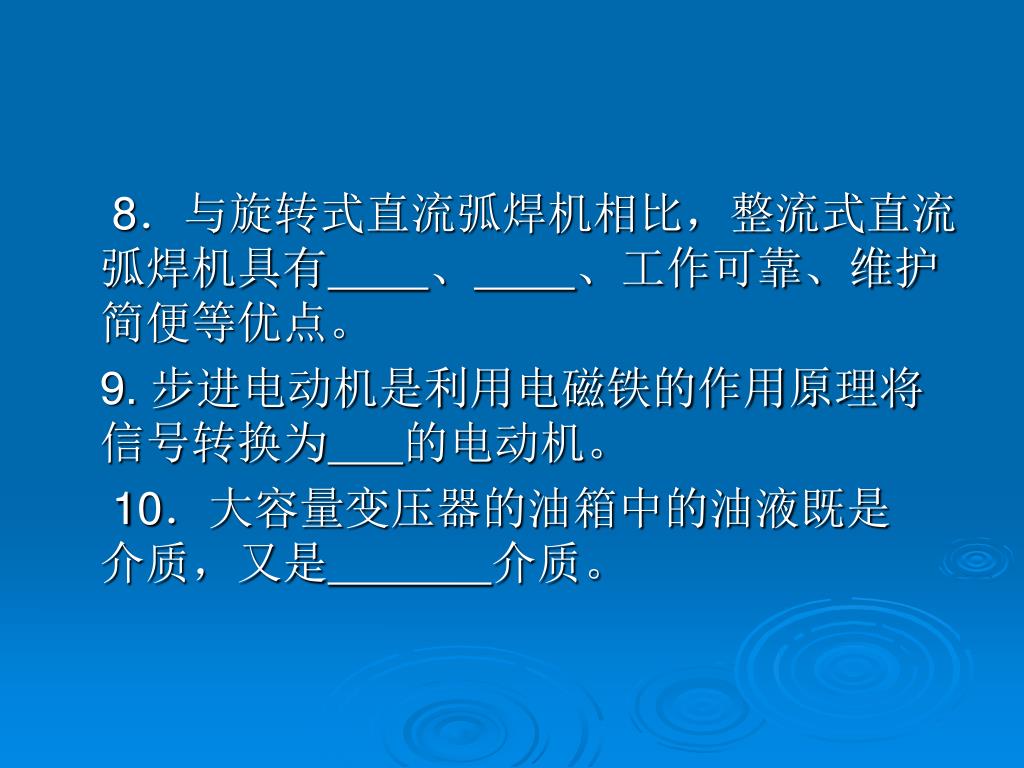 8．与旋转式直流弧焊机相比，整流式直流弧焊机具有____、____、工作可靠、维护简便等优点。

9. 步进电动机是利用电磁铁的作用原理将信号转换为___的电动机。

10．大容量变压器的油箱中的油液既是介质，又是_______介质。